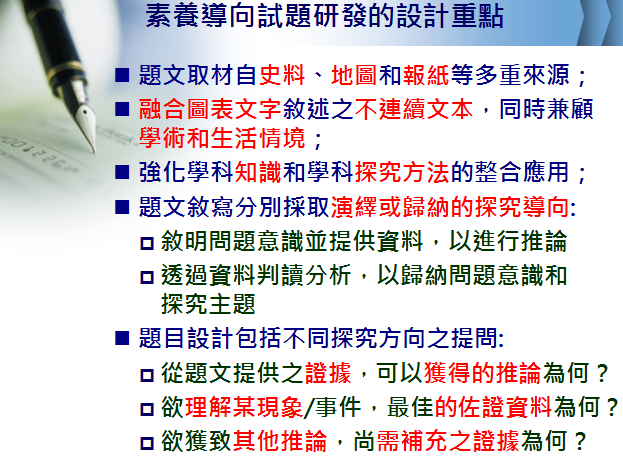 素養導向試題研發的設計重點

■ 題文取材自史料、地圖和報紙等多重來源；
■ 融合圖表文字敘述之不連續文本，同時兼顧學術和生活情境；
■ 強化學科知識和學科探究方法的整合應用；
■ 題文敘寫分別採取演繹或歸納的探究導向:
□ 敘明問題意識並提供資料，以進行推論
□ 透過資料判讀分析，以歸納問題意識和探究主題
■ 題目設計包括不同探究方向之提問:
□ 從題文提供之證據，可以獲得的推論為何？
□ 欲理解某現象/事件，最佳的佐證資料為何？
□ 欲獲致其他推論，尚需補充之證據為何？